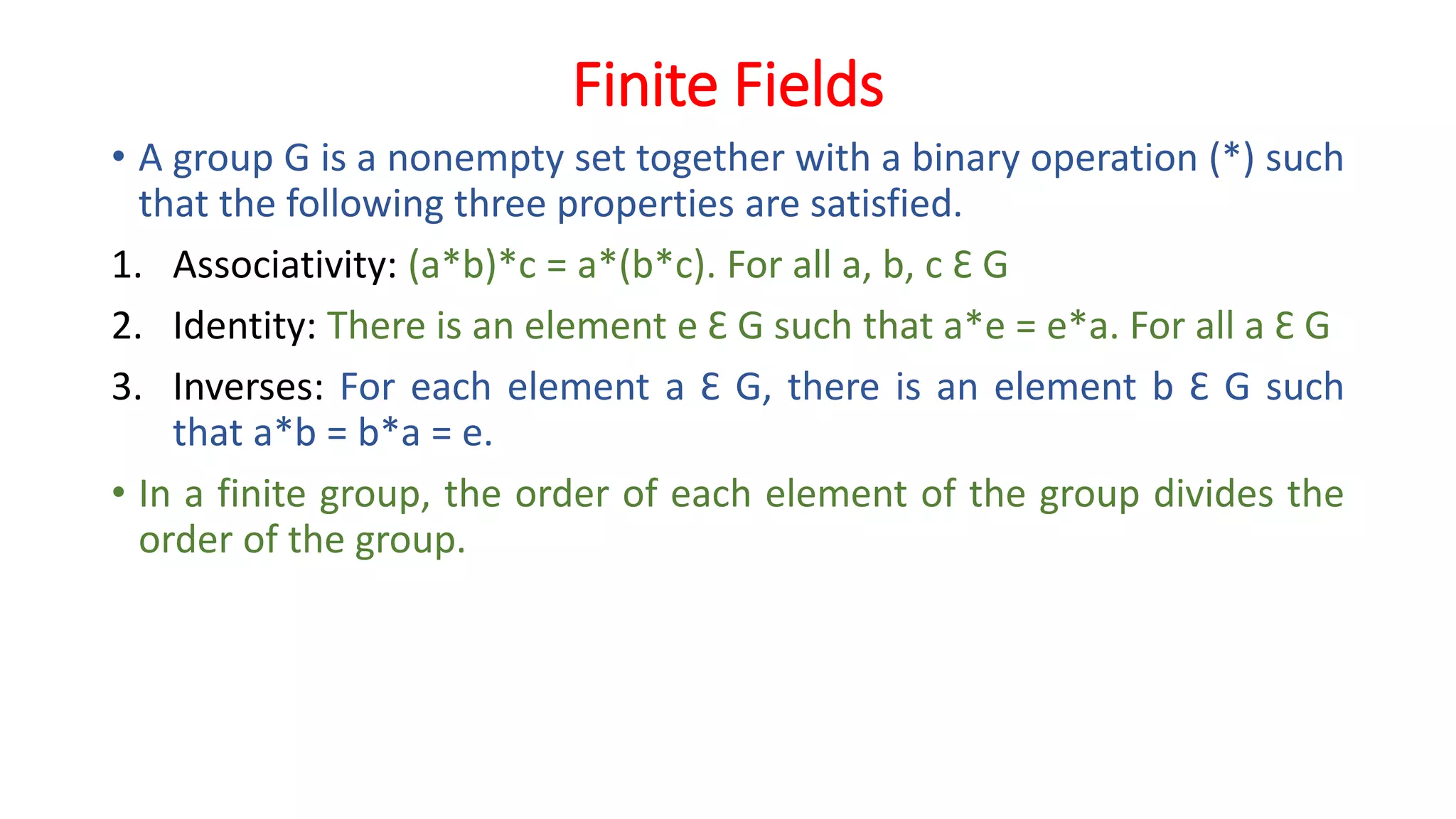 Finite Fields

• A group G is a nonempty set together with a binary operation (*) such that the following three properties are satisfied.

1. Associativity: (a*b)*c = a*(b*c). For all a, b, c Ɛ G

2. Identity: There is an element e Ɛ G such that a*e = e*a. For all a Ɛ G

3. Inverses: For each element a Ɛ G, there is an element b Ɛ G such that a*b = b*a = e.

• In a finite group, the order of each element of the group divides the order of the group.